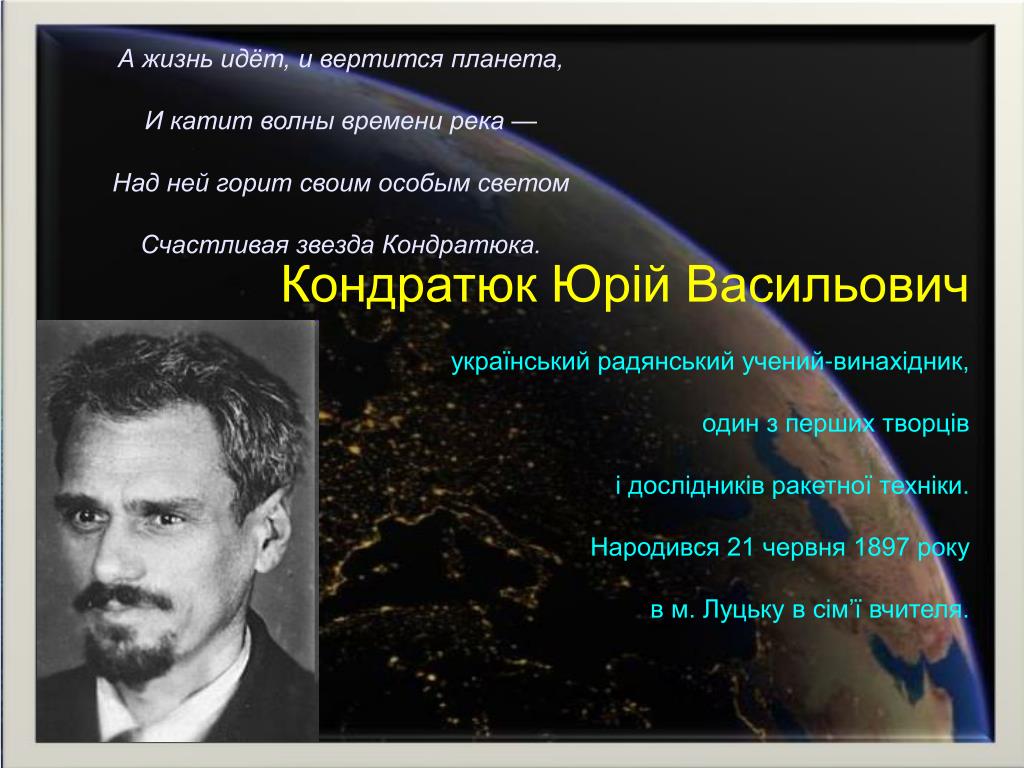 А жизнь идёт, и вертится планета,

И катит волны времени река —

Над ней горит своим особым светом

Счастливая звезда Кондратюка.

Кондратюк Юрій Васильович

український радянський учений-винахідник,

один з перших творців

і дослідників ракетної техніки.

Народився 21 червня 1897 року

в м. Луцьку в сім'ї вчителя.